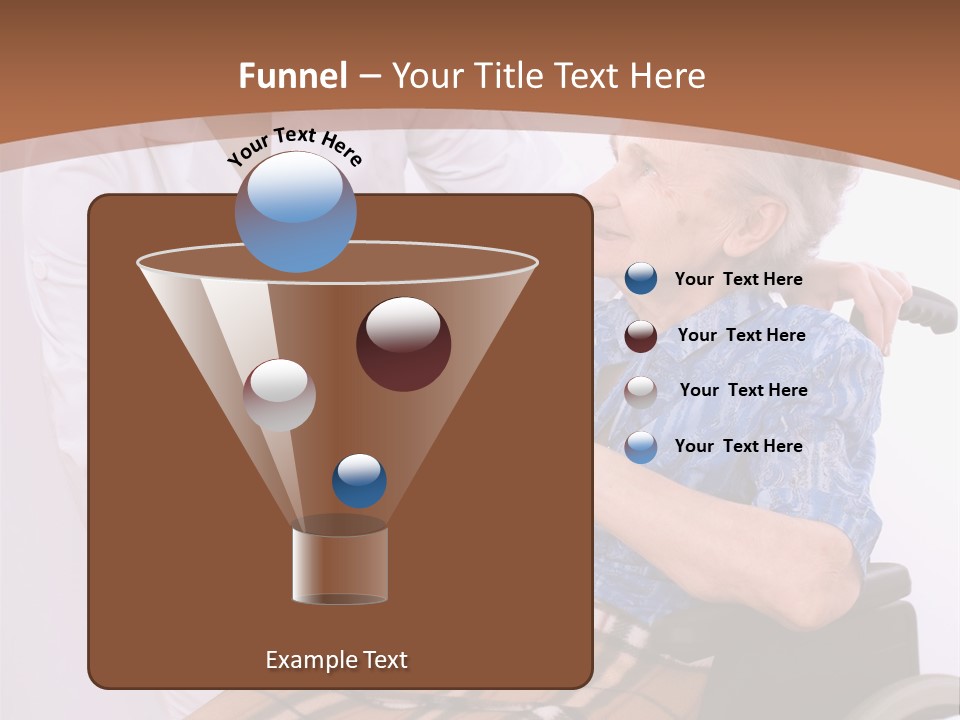 Funnel – Your Title Text Here

Your Text Here

Your Text Here

Your Text Here

Your Text Here

Your Text Here

Example Text